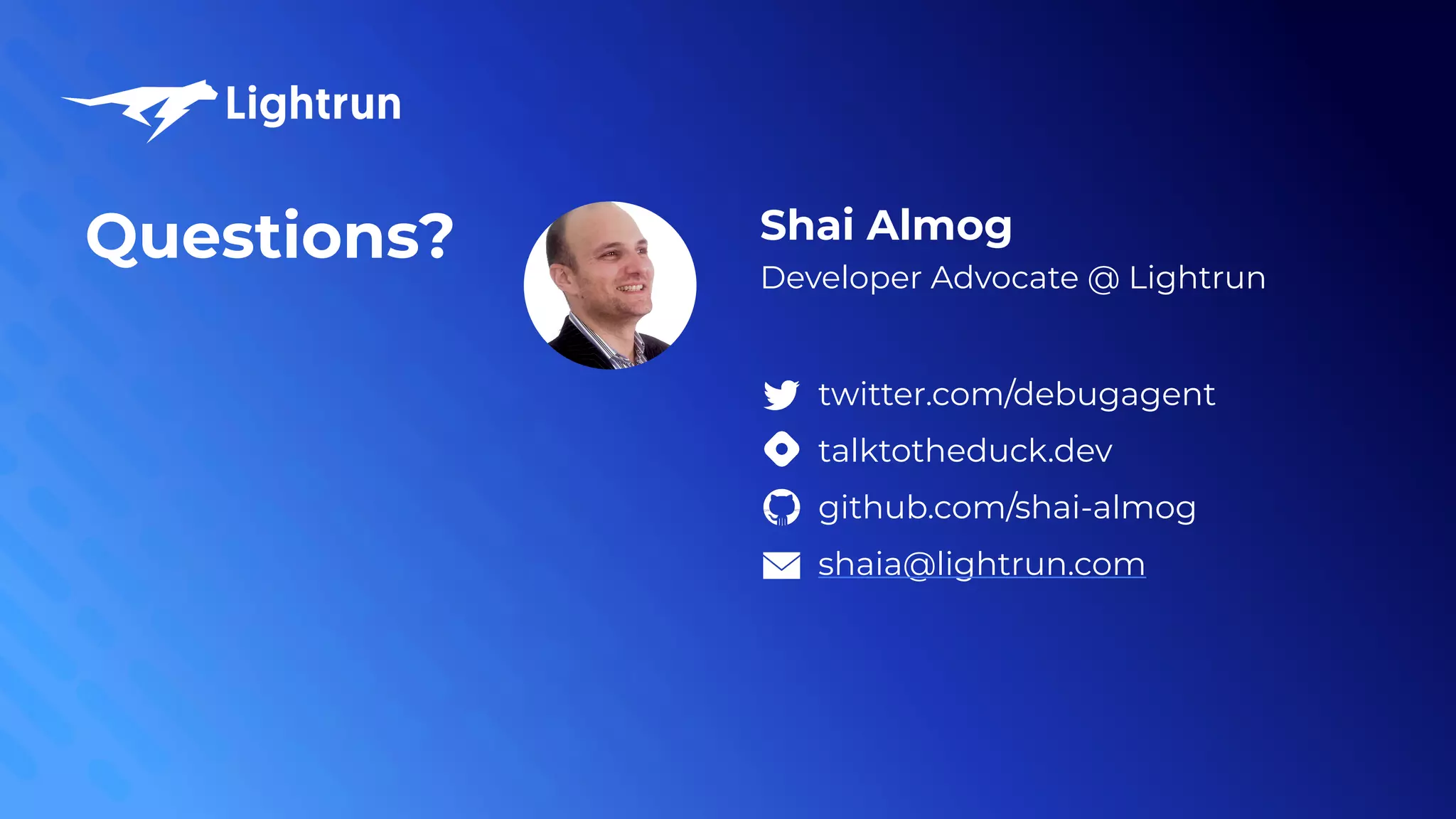 Lightrun

Questions?

Shai Almog
Developer Advocate @ Lightrun

twitter.com/debugagent
talktotheduck.dev
github.com/shai-almog
shaia@lightrun.com